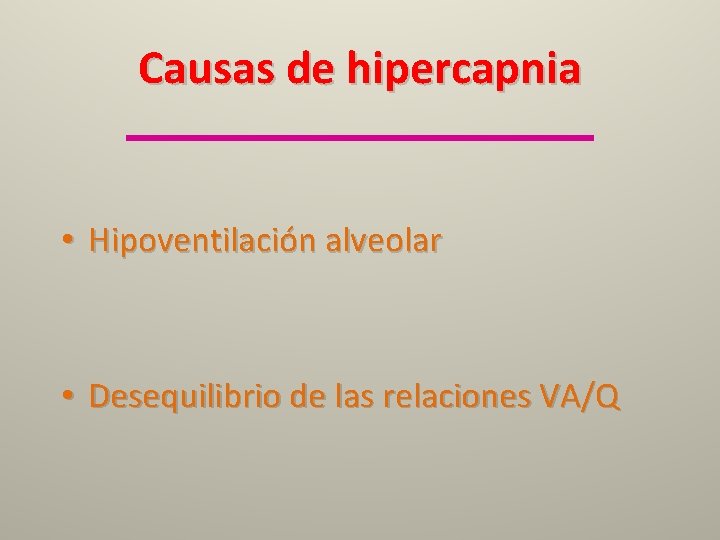 Causas de hipercapnia

• Hipoventilación alveolar

• Desequilibrio de las relaciones VA/Q